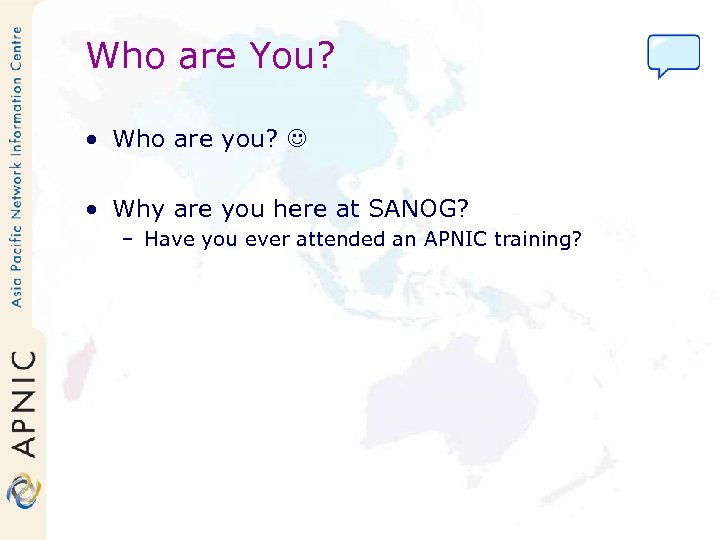 Asia Pacific Network Information Centre

APNIC

Who are You?

• Who are you? ☺

• Why are you here at SANOG?
– Have you ever attended an APNIC training?